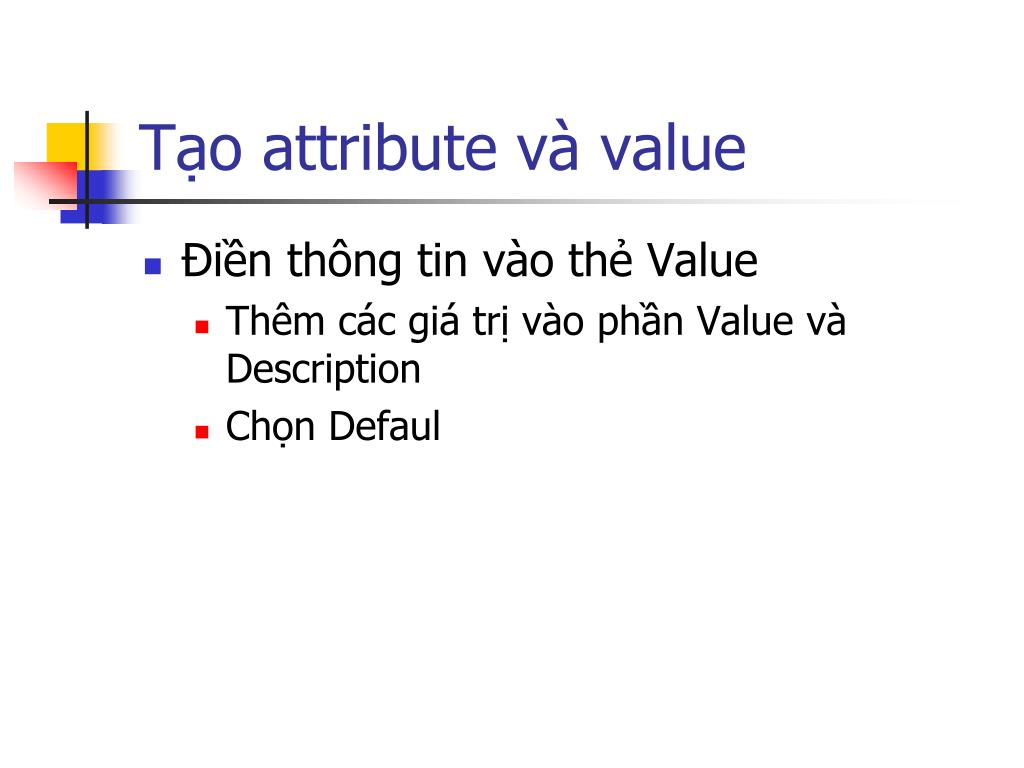 Tạo attribute và value

Điền thông tin vào thẻ Value

Thêm các giá trị vào phần Value và Description

Chọn Defaul